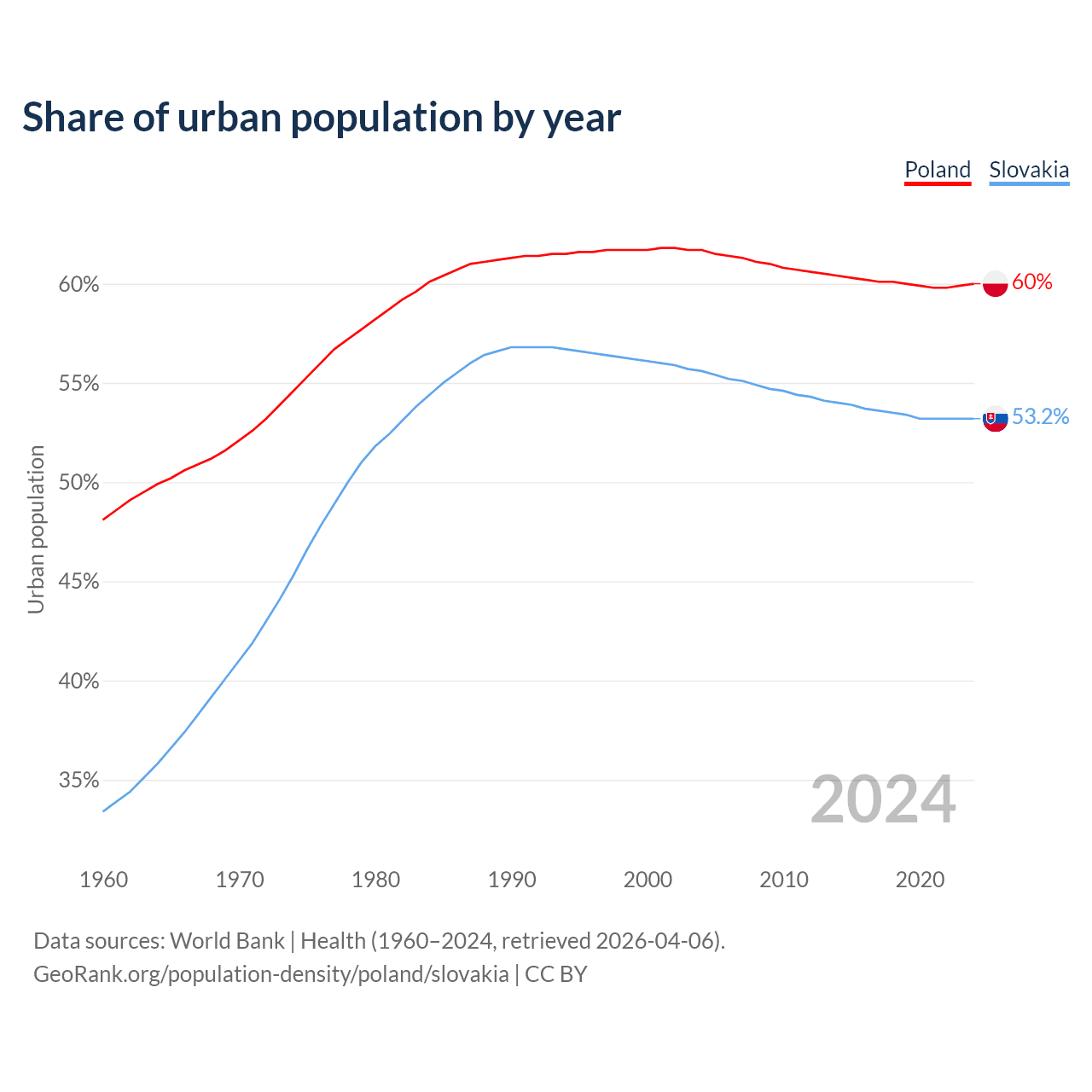 Share of urban population by year

Poland Slovakia

Urban population

60%
55%
50%
45%
40%
35%

60%
53.2%

2024

1960 1970 1980 1990 2000 2010 2020

Data sources: World Bank | Health (1960–2024, retrieved 2026-04-06).
GeoRank.org/population-density/poland/slovakia | CC BY